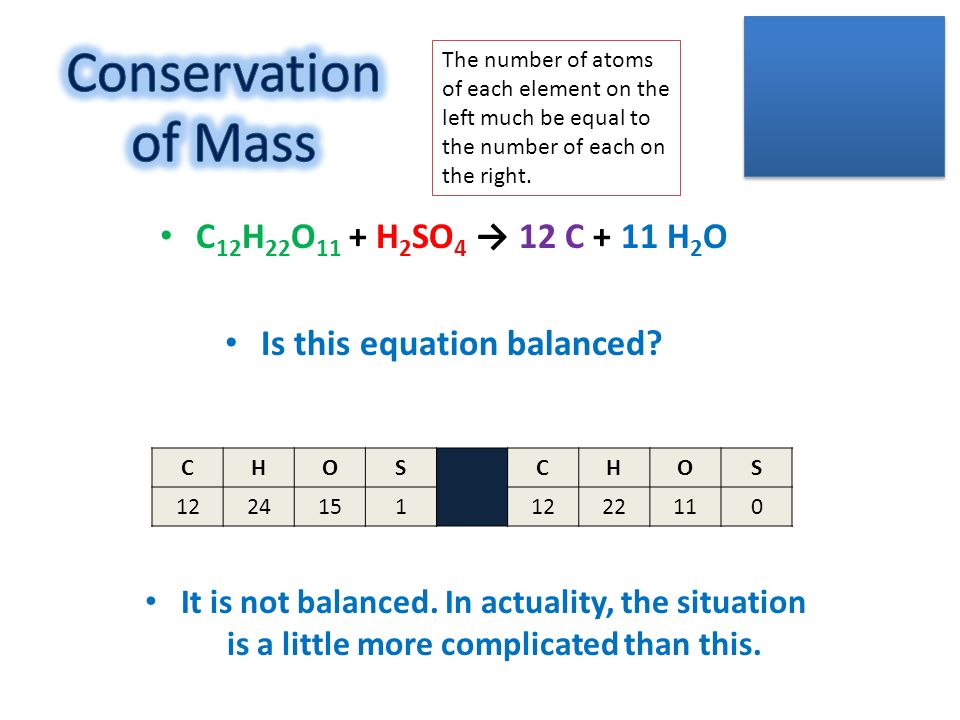 Conservation of Mass

The number of atoms of each element on the left much be equal to the number of each on the right.

• $C_{12}H_{22}O_{11} + H_2SO_4 \rightarrow 12\ C + 11\ H_2O$

• Is this equation balanced?

| C | H | O | S | | C | H | O | S |
|---|---|---|---|---|---|---|---|---|
| 12 | 24 | 15 | 1 | | 12 | 22 | 11 | 0 |

• It is not balanced. In actuality, the situation is a little more complicated than this.